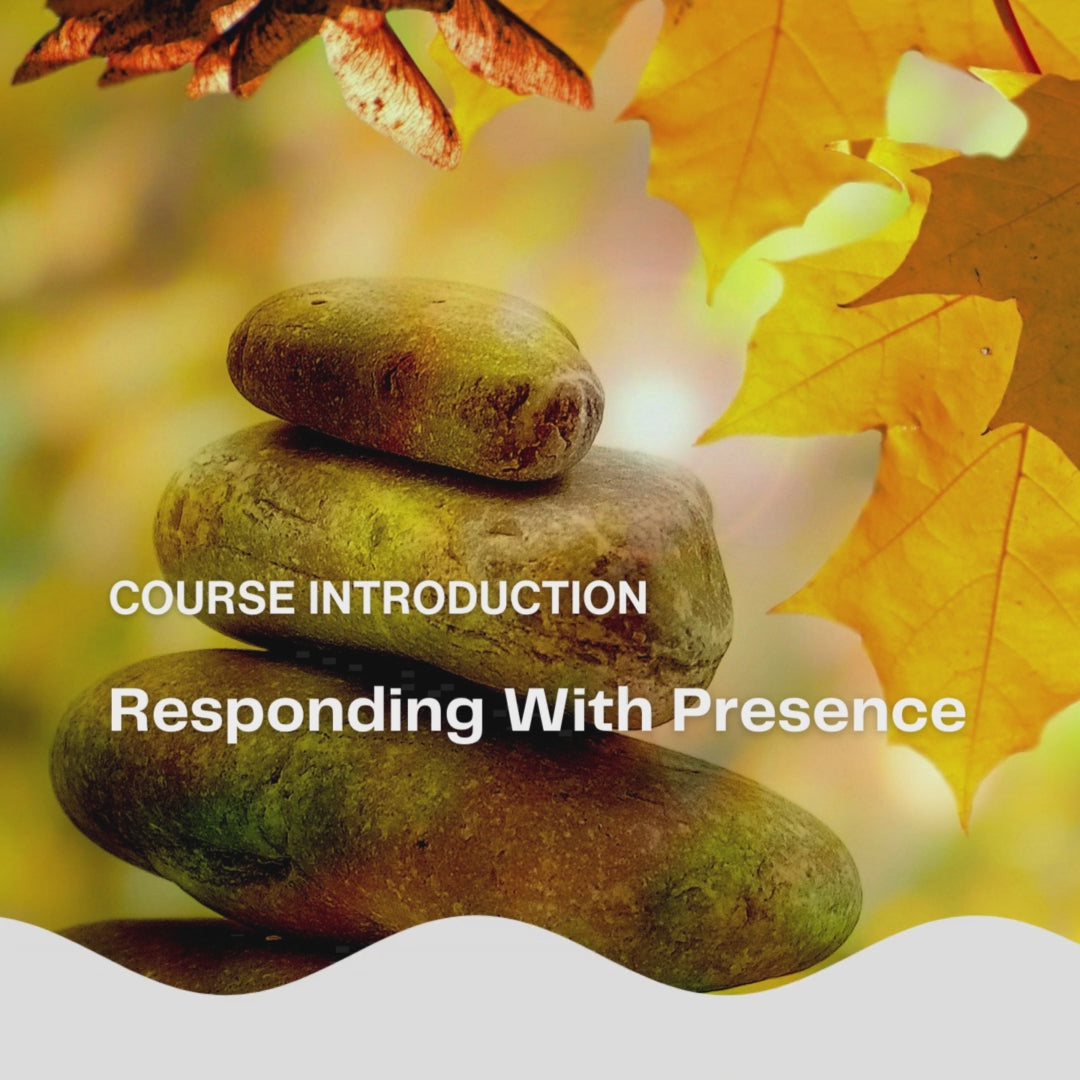 COURSE INTRODUCTION

Responding With Presence